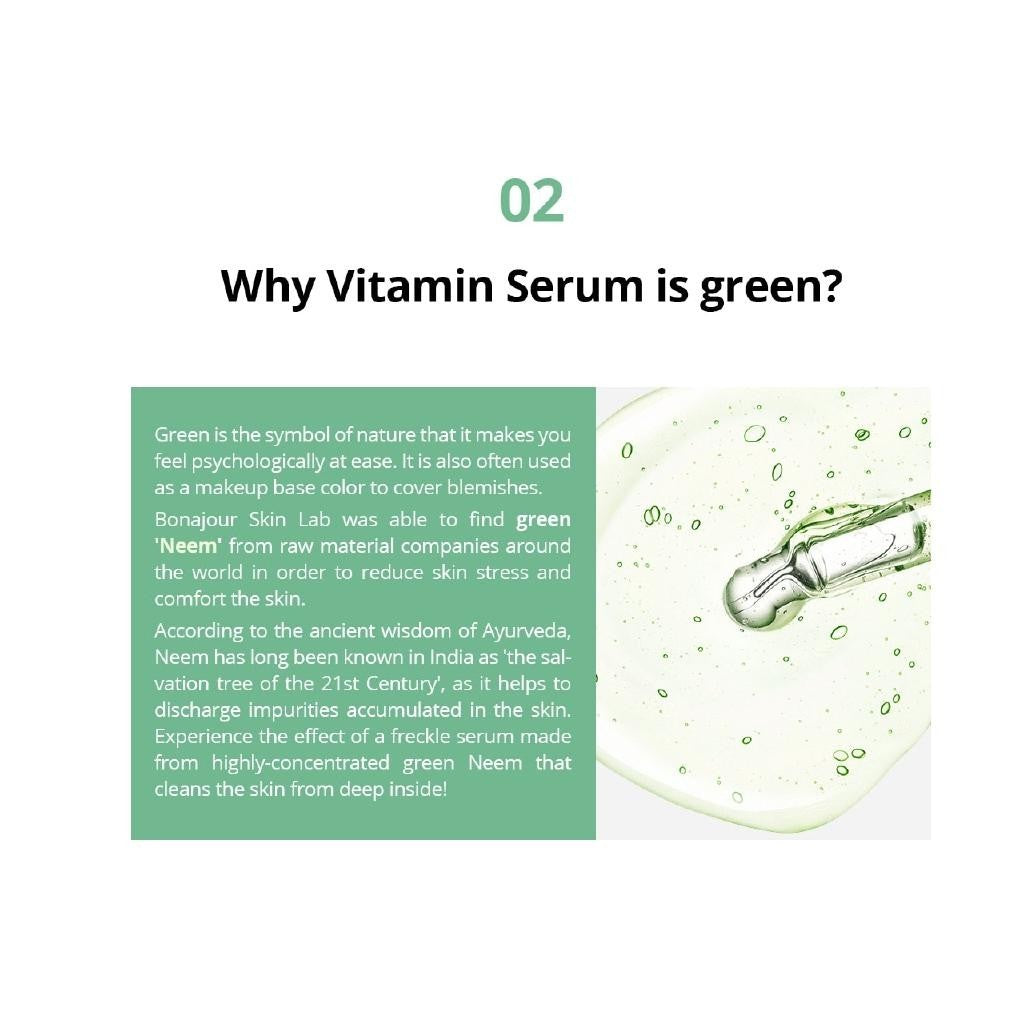 02

Why Vitamin Serum is green?

Green is the symbol of nature that it makes you feel psychologically at ease. It is also often used as a makeup base color to cover blemishes.

Bonajour Skin Lab was able to find green 'Neem' from raw material companies around the world in order to reduce skin stress and comfort the skin.

According to the ancient wisdom of Ayurveda, Neem has long been known in India as 'the salvation tree of the 21st Century', as it helps to discharge impurities accumulated in the skin. Experience the effect of a freckle serum made from highly-concentrated green Neem that cleans the skin from deep inside!